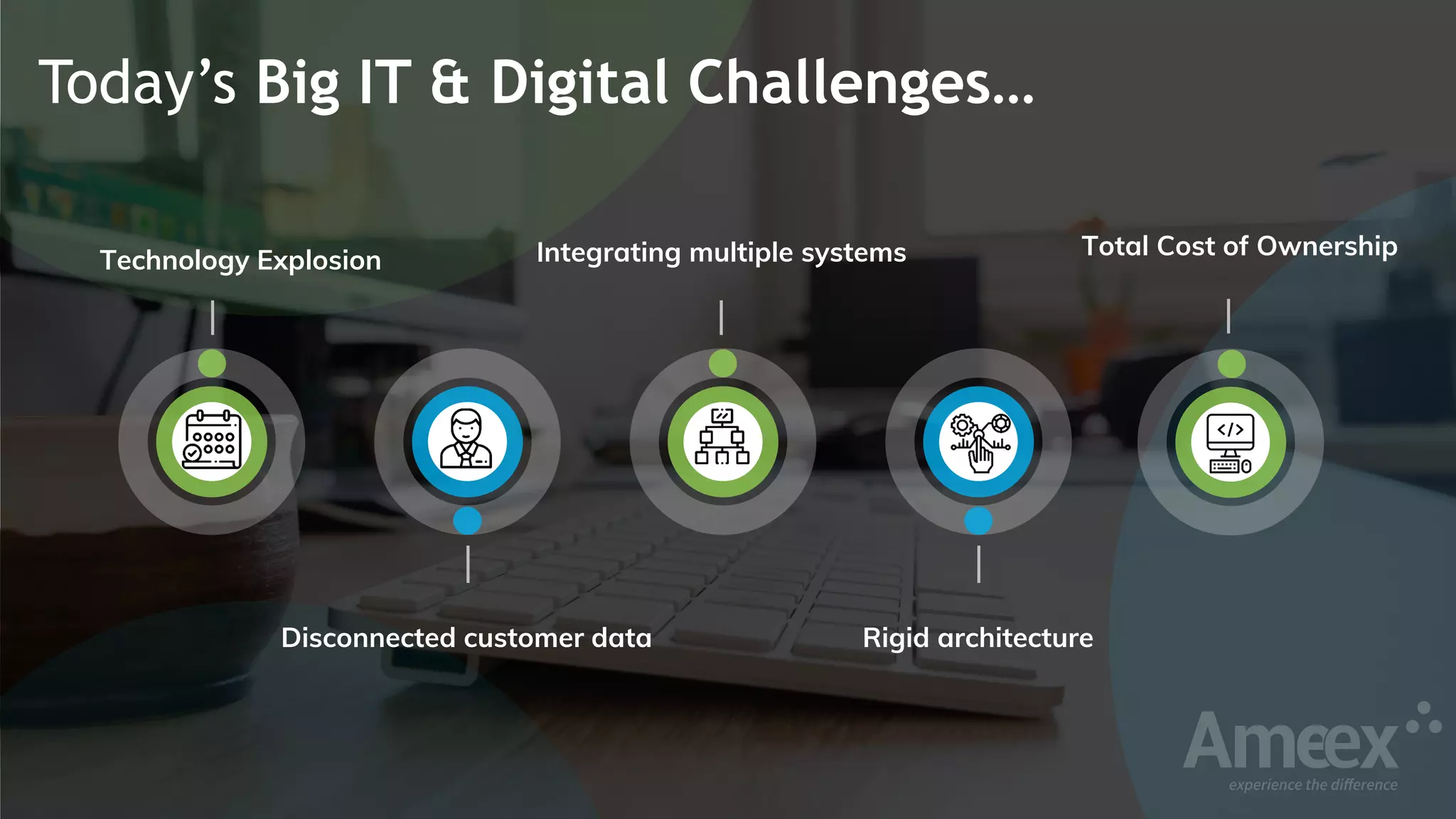 Today's Big IT & Digital Challenges...

Technology Explosion

Integrating multiple systems

Total Cost of Ownership

Disconnected customer data

Rigid architecture

Ameex
experience the difference